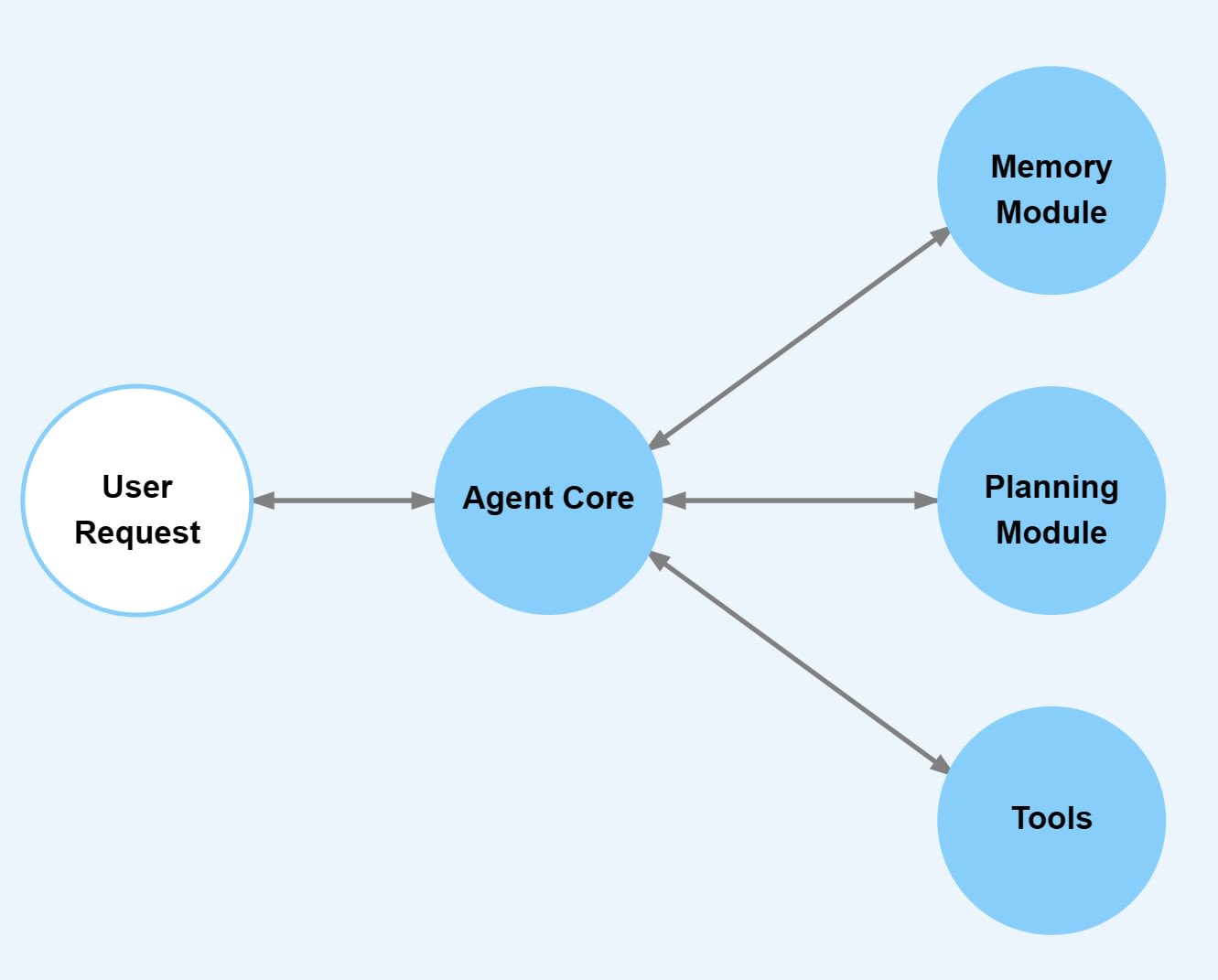 User Request

Agent Core

Memory Module

Planning Module

Tools